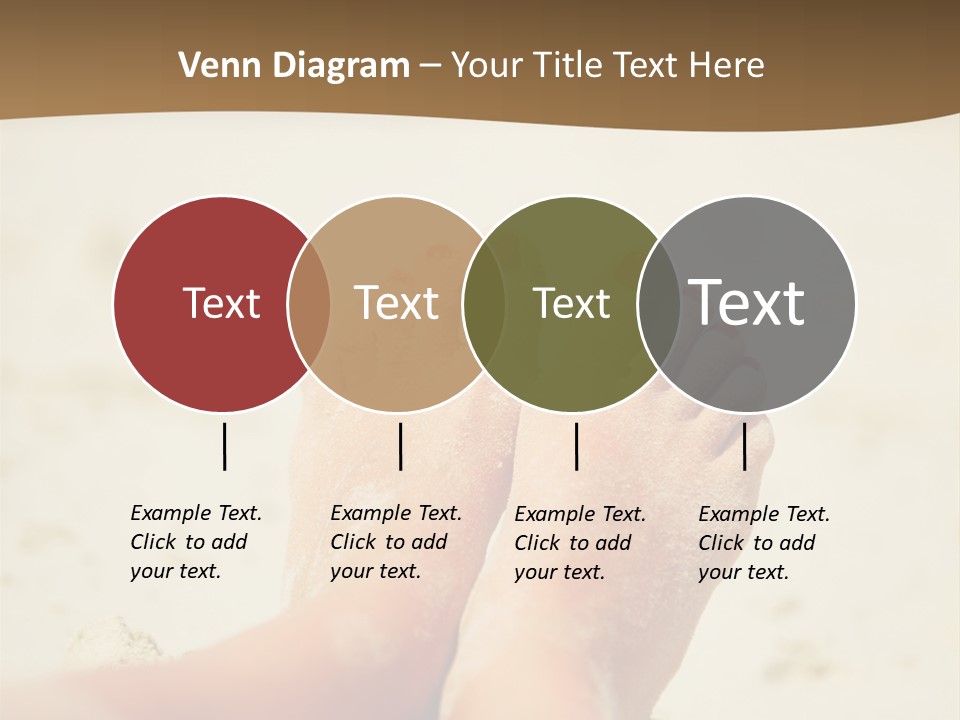 Venn Diagram – Your Title Text Here

Text

Text

Text

Text

Example Text. Click to add your text.

Example Text. Click to add your text.

Example Text. Click to add your text.

Example Text. Click to add your text.